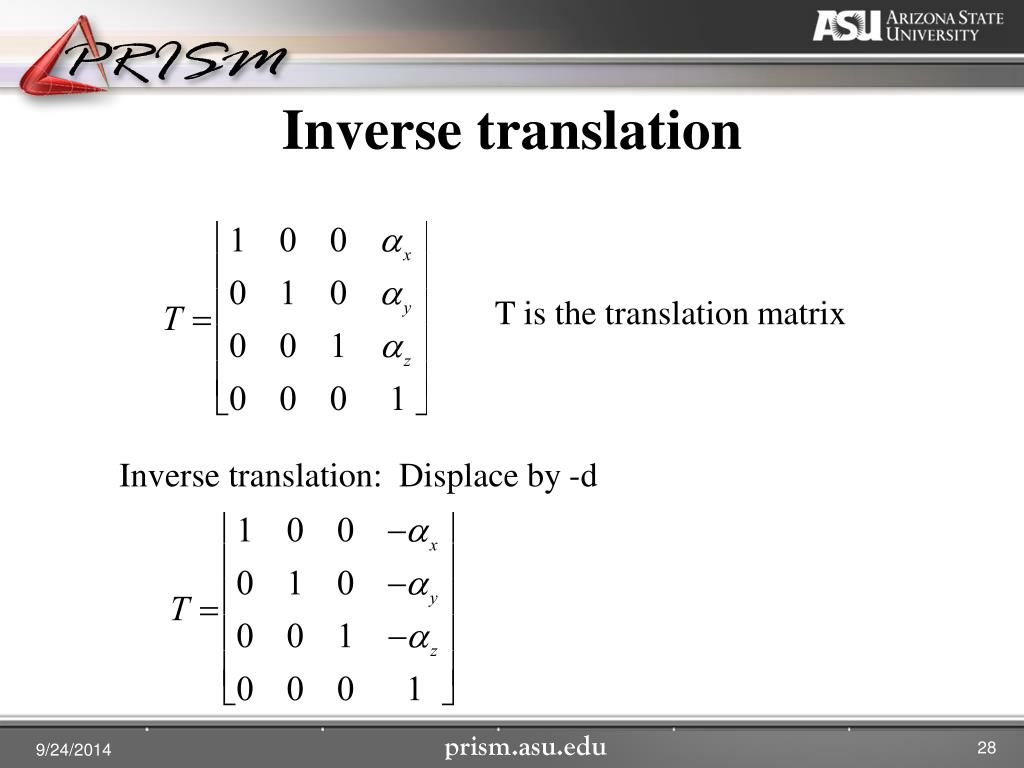 PRISM

ASU ARIZONA STATE UNIVERSITY

Inverse translation

$T = \begin{bmatrix} 1 & 0 & 0 & \alpha_x \\ 0 & 1 & 0 & \alpha_y \\ 0 & 0 & 1 & \alpha_z \\ 0 & 0 & 0 & 1 \end{bmatrix}$

T is the translation matrix

Inverse translation: Displace by -d

$T = \begin{bmatrix} 1 & 0 & 0 & -\alpha_x \\ 0 & 1 & 0 & -\alpha_y \\ 0 & 0 & 1 & -\alpha_z \\ 0 & 0 & 0 & 1 \end{bmatrix}$

9/24/2014

prism.asu.edu

28